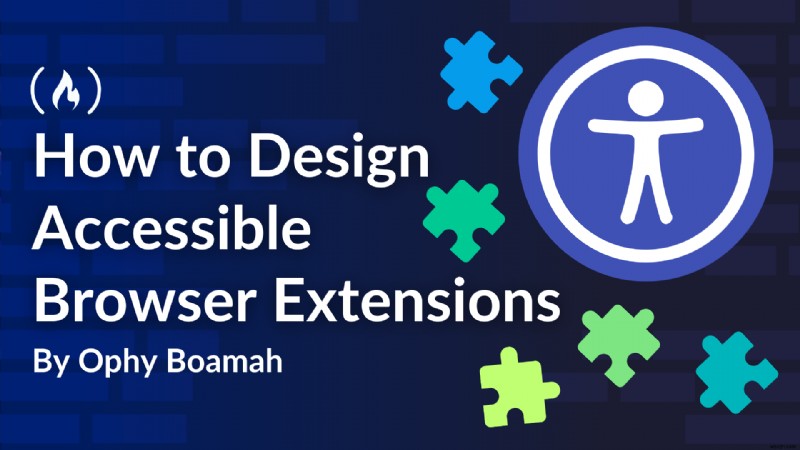 How to Design Accessible Browser Extensions

By Ophy Boamah